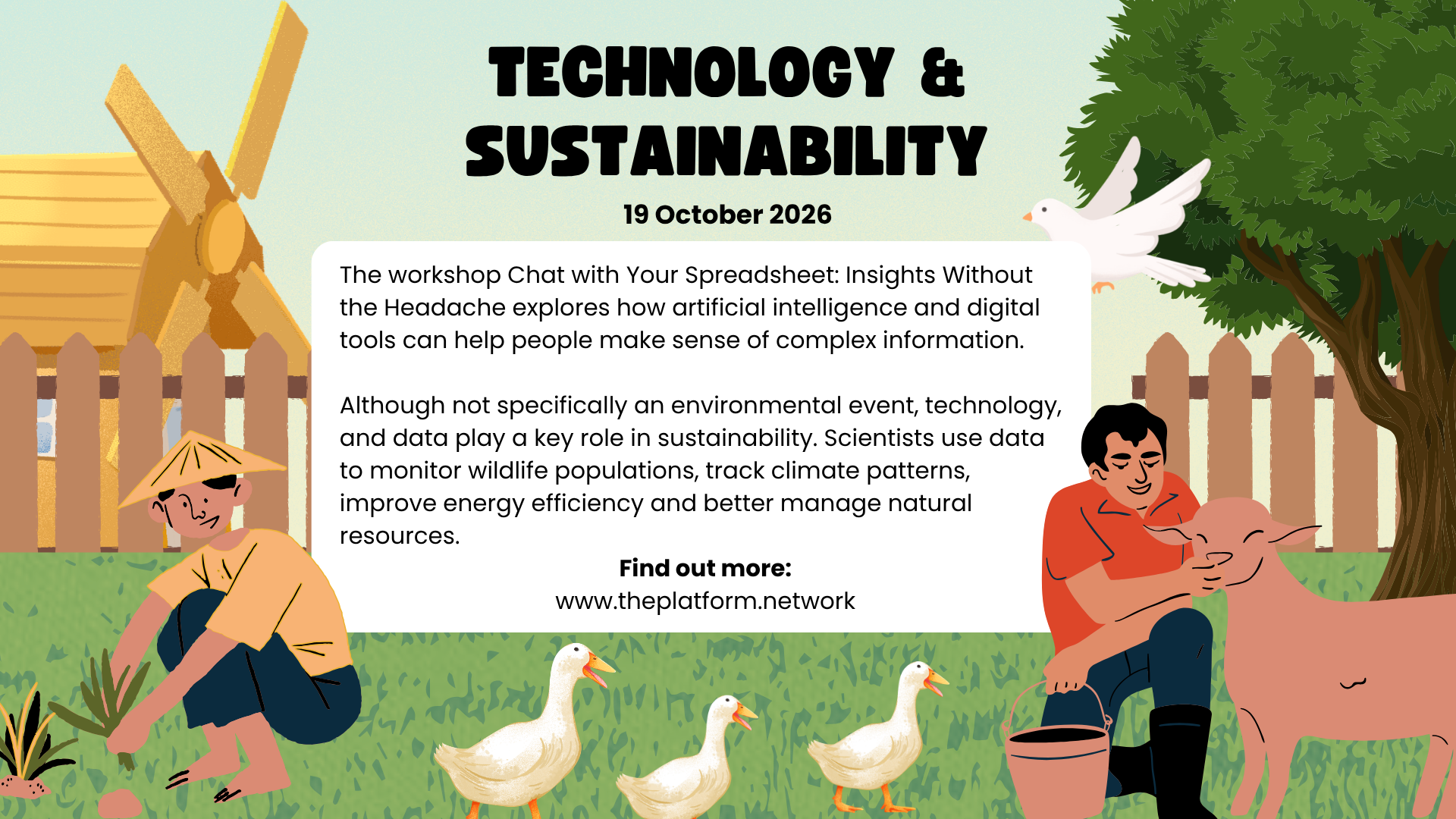 TECHNOLOGY & SUSTAINABILITY

19 October 2026

The workshop Chat with Your Spreadsheet: Insights Without the Headache explores how artificial intelligence and digital tools can help people make sense of complex information.

Although not specifically an environmental event, technology, and data play a key role in sustainability. Scientists use data to monitor wildlife populations, track climate patterns, improve energy efficiency and better manage natural resources.

Find out more:
www.theplatform.network